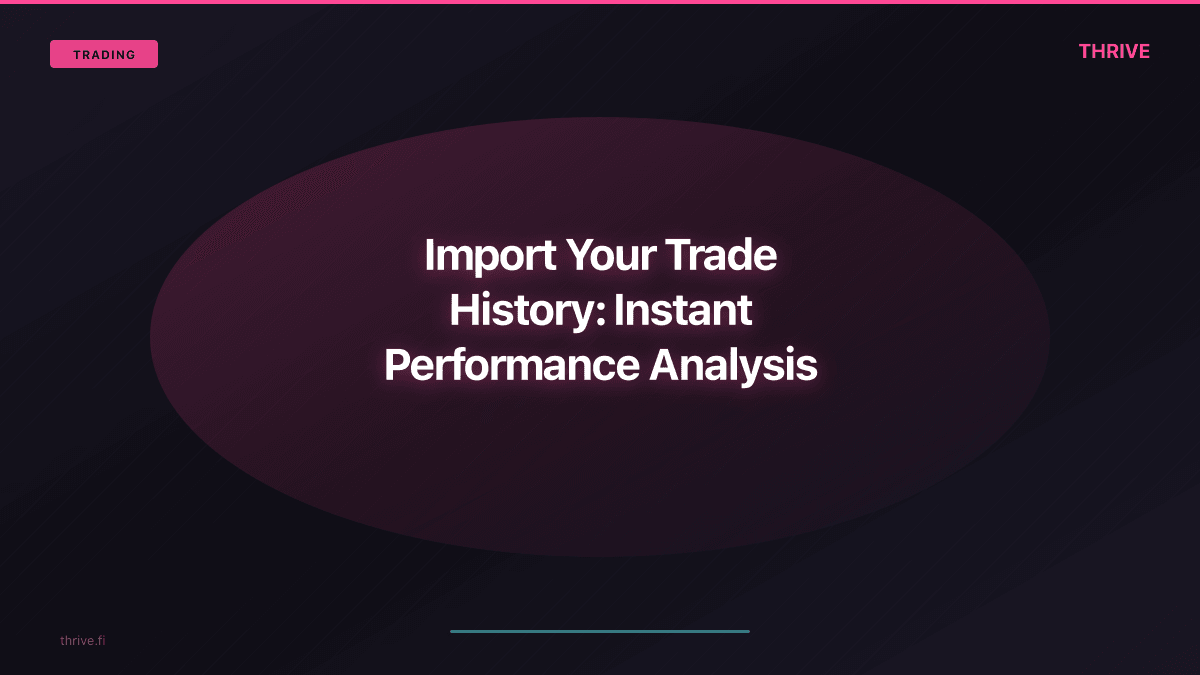 TRADING

THRIVE

Import Your Trade History: Instant Performance Analysis

thrive.fi